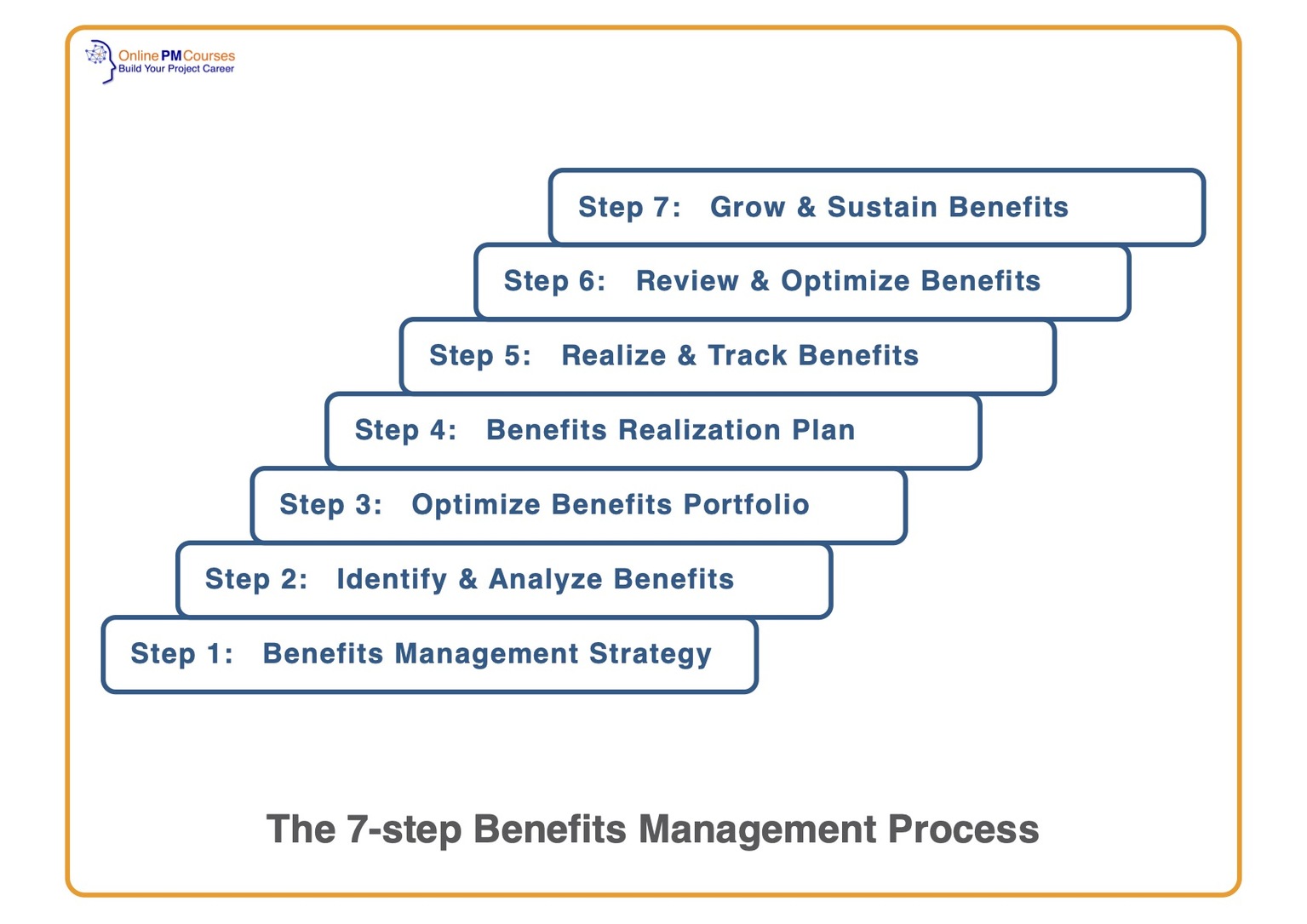 Online PM Courses
Build Your Project Career

Step 7: Grow & Sustain Benefits

Step 6: Review & Optimize Benefits

Step 5: Realize & Track Benefits

Step 4: Benefits Realization Plan

Step 3: Optimize Benefits Portfolio

Step 2: Identify & Analyze Benefits

Step 1: Benefits Management Strategy

The 7-step Benefits Management Process